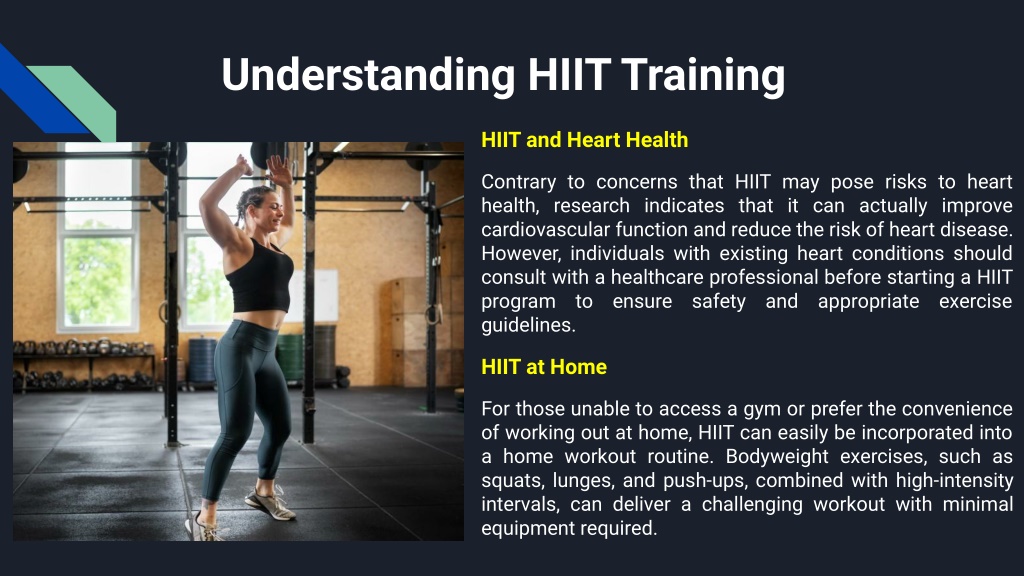 Understanding HIIT Training

HIIT and Heart Health

Contrary to concerns that HIIT may pose risks to heart health, research indicates that it can actually improve cardiovascular function and reduce the risk of heart disease. However, individuals with existing heart conditions should consult with a healthcare professional before starting a HIIT program to ensure safety and appropriate exercise guidelines.

HIIT at Home

For those unable to access a gym or prefer the convenience of working out at home, HIIT can easily be incorporated into a home workout routine. Bodyweight exercises, such as squats, lunges, and push-ups, combined with high-intensity intervals, can deliver a challenging workout with minimal equipment required.